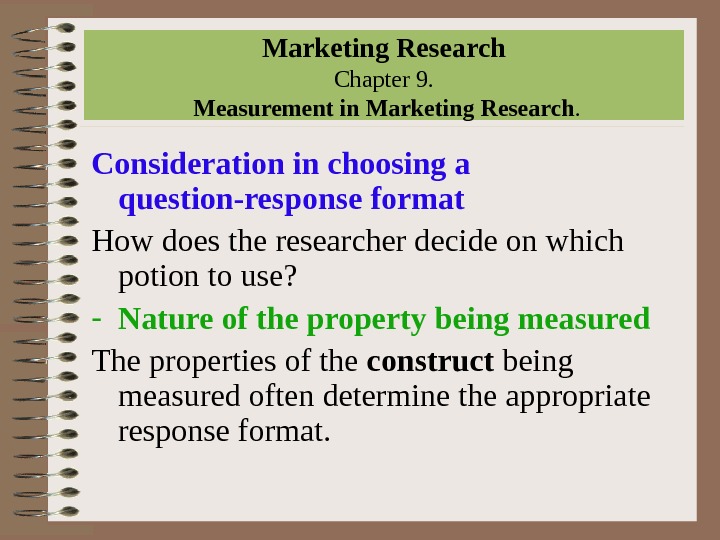 Marketing Research
Chapter 9.
Measurement in Marketing Research.

Consideration in choosing a question-response format

How does the researcher decide on which potion to use?

- Nature of the property being measured

The properties of the construct being measured often determine the appropriate response format.